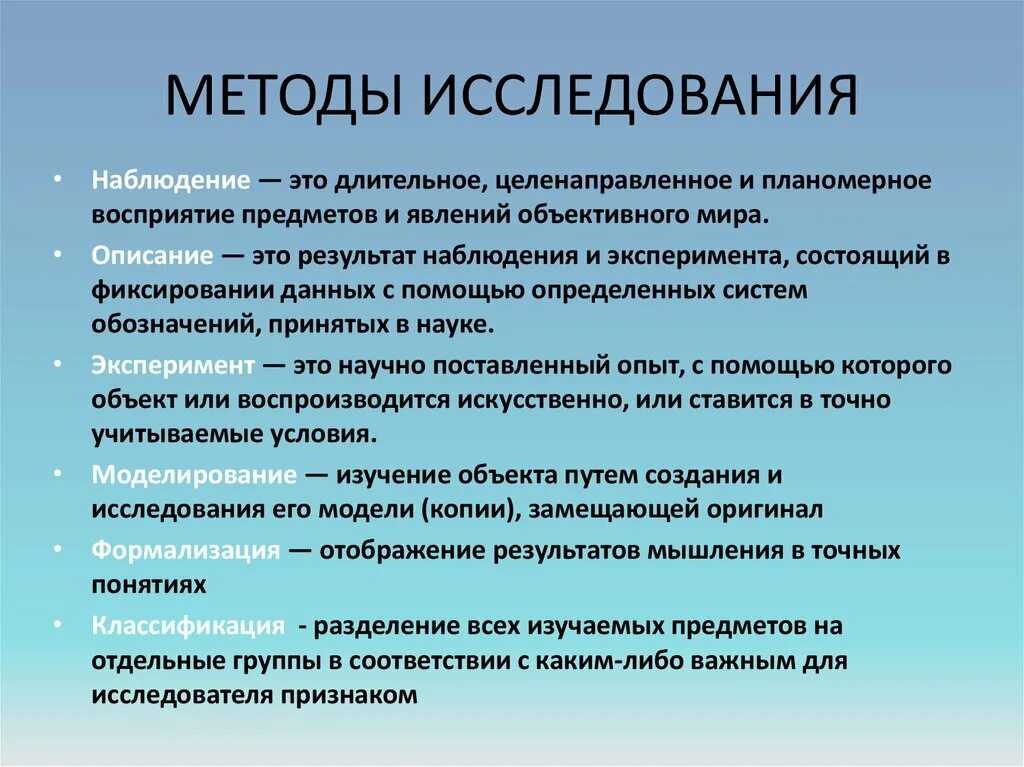 МЕТОДЫ ИССЛЕДОВАНИЯ

• Наблюдение — это длительное, целенаправленное и планомерное восприятие предметов и явлений объективного мира.

• Описание — это результат наблюдения и эксперимента, состоящий в фиксировании данных с помощью определенных систем обозначений, принятых в науке.

• Эксперимент — это научно поставленный опыт, с помощью которого объект или воспроизводится искусственно, или ставится в точно учитываемые условия.

• Моделирование — изучение объекта путем создания и исследования его модели (копии), замещающей оригинал

• Формализация — отображение результатов мышления в точных понятиях

• Классификация - разделение всех изучаемых предметов на отдельные группы в соответствии с каким-либо важным для исследователя признаком